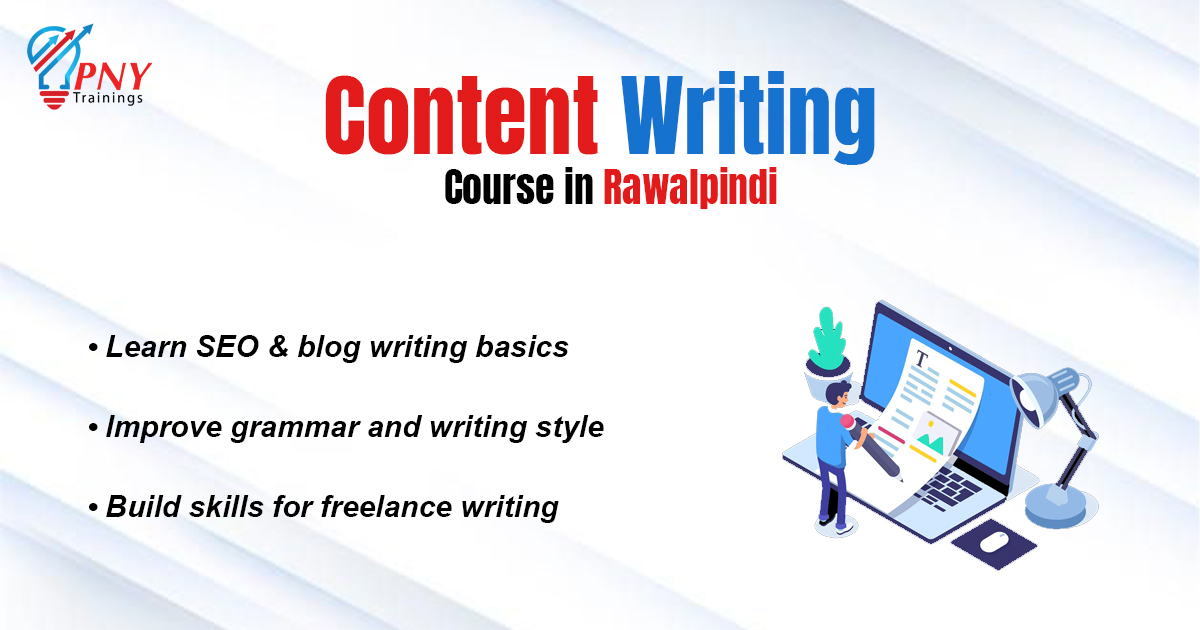 PNY Trainings

Content Writing
Course in Rawalpindi

• Learn SEO & blog writing basics

• Improve grammar and writing style

• Build skills for freelance writing

T